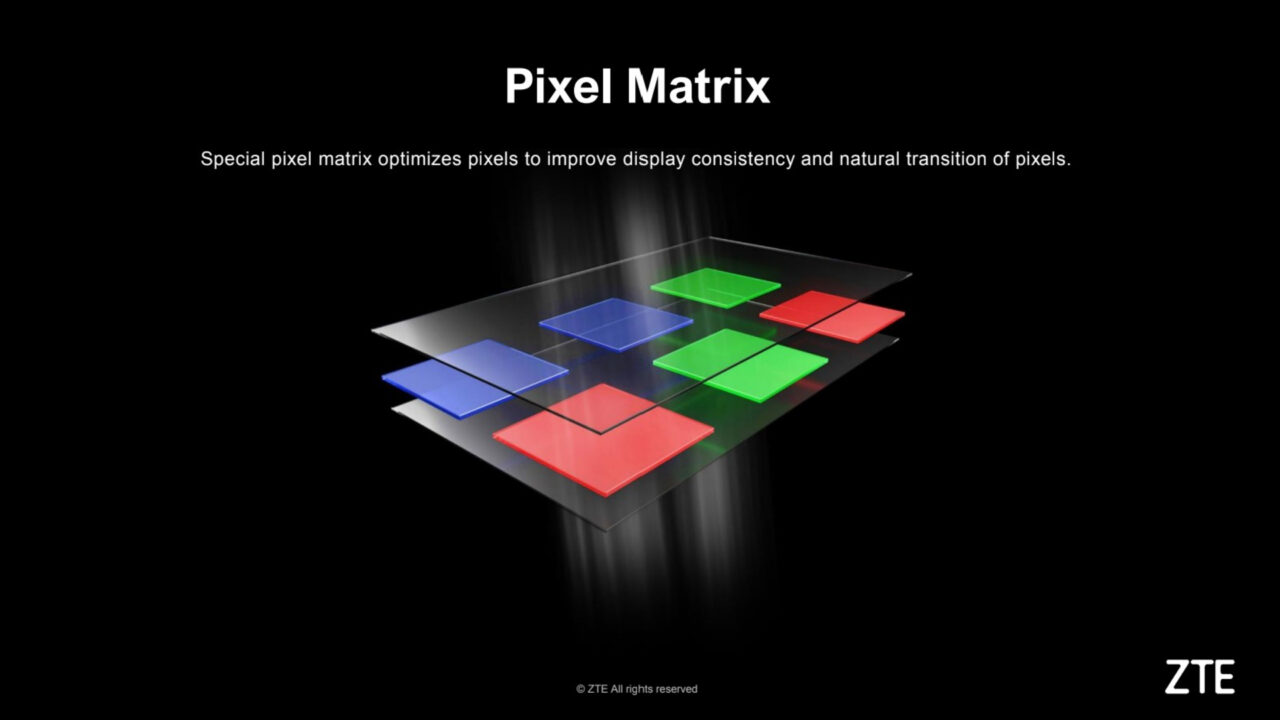 Pixel Matrix

Special pixel matrix optimizes pixels to improve display consistency and natural transition of pixels.

© ZTE All rights reserved

ZTE